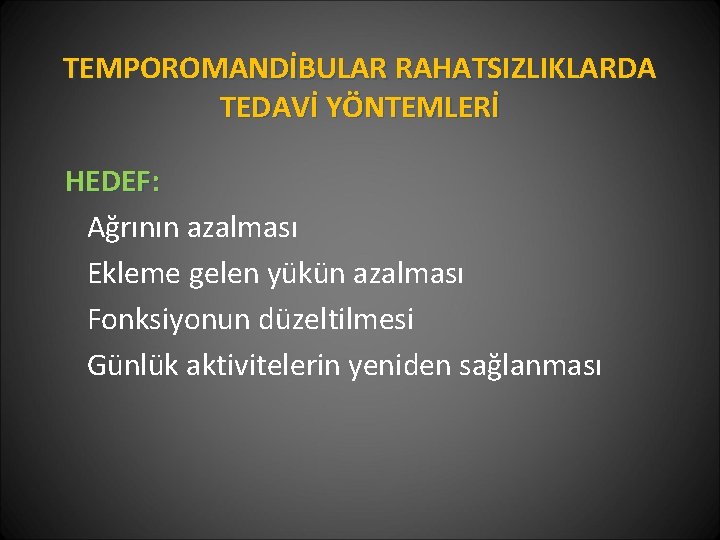 TEMPOROMANDİBULAR RAHATSIZLIKLARDA TEDAVİ YÖNTEMLERİ

HEDEF:

Ağrının azalması

Ekleme gelen yükün azalması

Fonksiyonun düzeltilmesi

Günlük aktivitelerin yeniden sağlanması